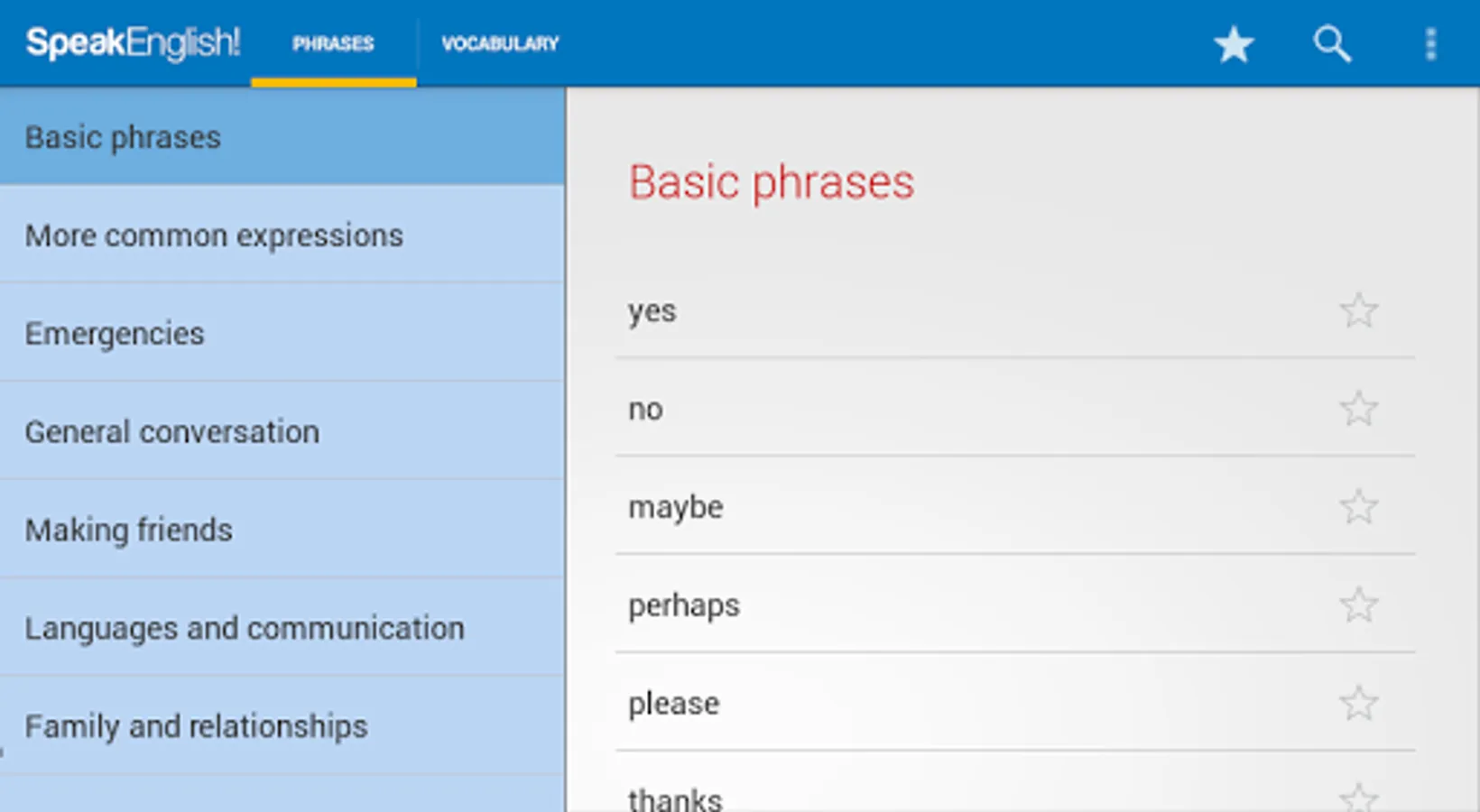 SpeakEnglish!
PHRASES
VOCABULARY

Basic phrases
More common expressions
Emergencies
General conversation
Making friends
Languages and communication
Family and relationships

Basic phrases

yes
no
maybe
perhaps
please
thanks